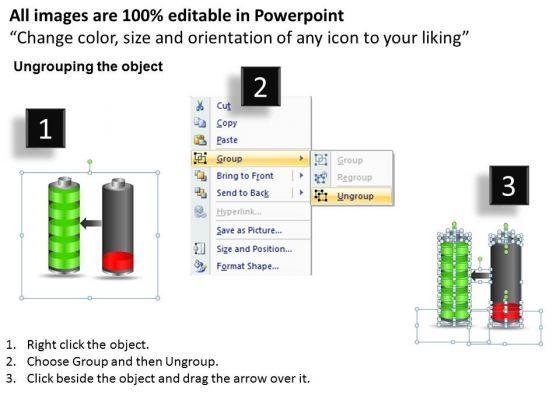 All images are 100% editable in Powerpoint
“Change color, size and orientation of any icon to your liking”

Ungrouping the object

1

2

Cut
Copy
Paste
Group
Bring to Front
Send to Back
Hyperlink...
Save as Picture...
Size and Position...
Format Shape...

Group
Regroup
Ungroup

3

1. Right click the object.
2. Choose Group and then Ungroup.
3. Click beside the object and drag the arrow over it.